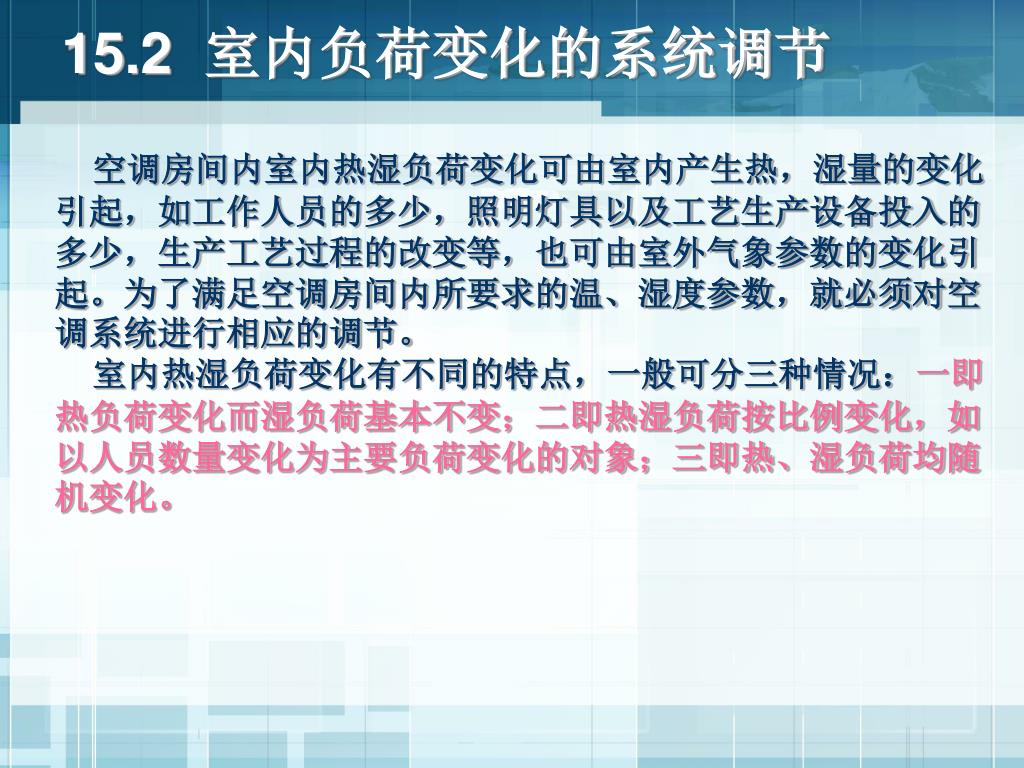 15.2 室内负荷变化的系统调节

空调房间内室内热湿负荷变化可由室内产生热，湿量的变化引起，如工作人员的多少，照明灯具以及工艺生产设备投入的多少，生产工艺过程的改变等，也可由室外气象参数的变化引起。为了满足空调房间内所要求的温、湿度参数，就必须对空调系统进行相应的调节。

室内热湿负荷变化有不同的特点，一般可分三种情况：一即热负荷变化而湿负荷基本不变；二即热湿负荷按比例变化，如以人员数量变化为主要负荷变化的对象；三即热、湿负荷均随机变化。